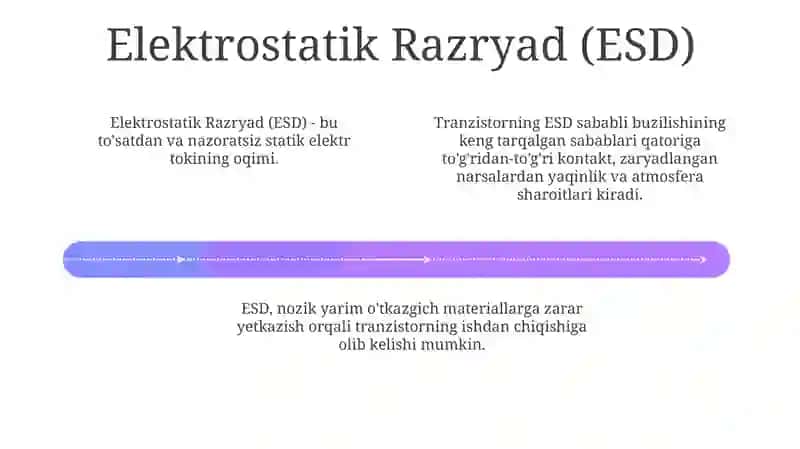 Elektrostatik Razryad (ESD)

Elektrostatik Razryad (ESD) - bu to'satdan va nazoratsiz statik elektr tokining oqimi.

Tranzistorning ESD sababli buzilishining keng tarqalgan sabablari qatoriga to'g'ridan-to'g'ri kontakt, zaryadlangan narsalardan yaqinlik va atmosfera sharoitlari kiradi.

ESD, nozik yarim o'tkazgich materiallarga zarar yetkazish orqali tranzistorning ishdan chiqishiga olib kelishi mumkin.